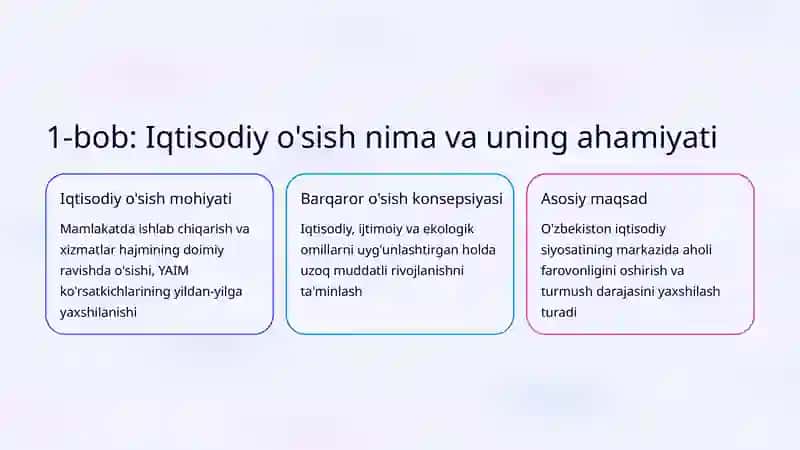 1-bob: Iqtisodiy o'sish nima va uning ahamiyati

Iqtisodiy o'sish mohiyati

Mamlakatda ishlab chiqarish va xizmatlar hajmining doimiy ravishda o'sishi, YAIM ko'rsatkichlarining yildan-yilga yaxshilanishi

Barqaror o'sish konsepsiyasi

Iqtisodiy, ijtimoiy va ekologik omillarni uyg'unlashtirgan holda uzoq muddatli rivojlanishni ta'minlash

Asosiy maqsad

O'zbekiston iqtisodiy siyosatining markazida aholi farovonligini oshirish va turmush darajasini yaxshilash turadi